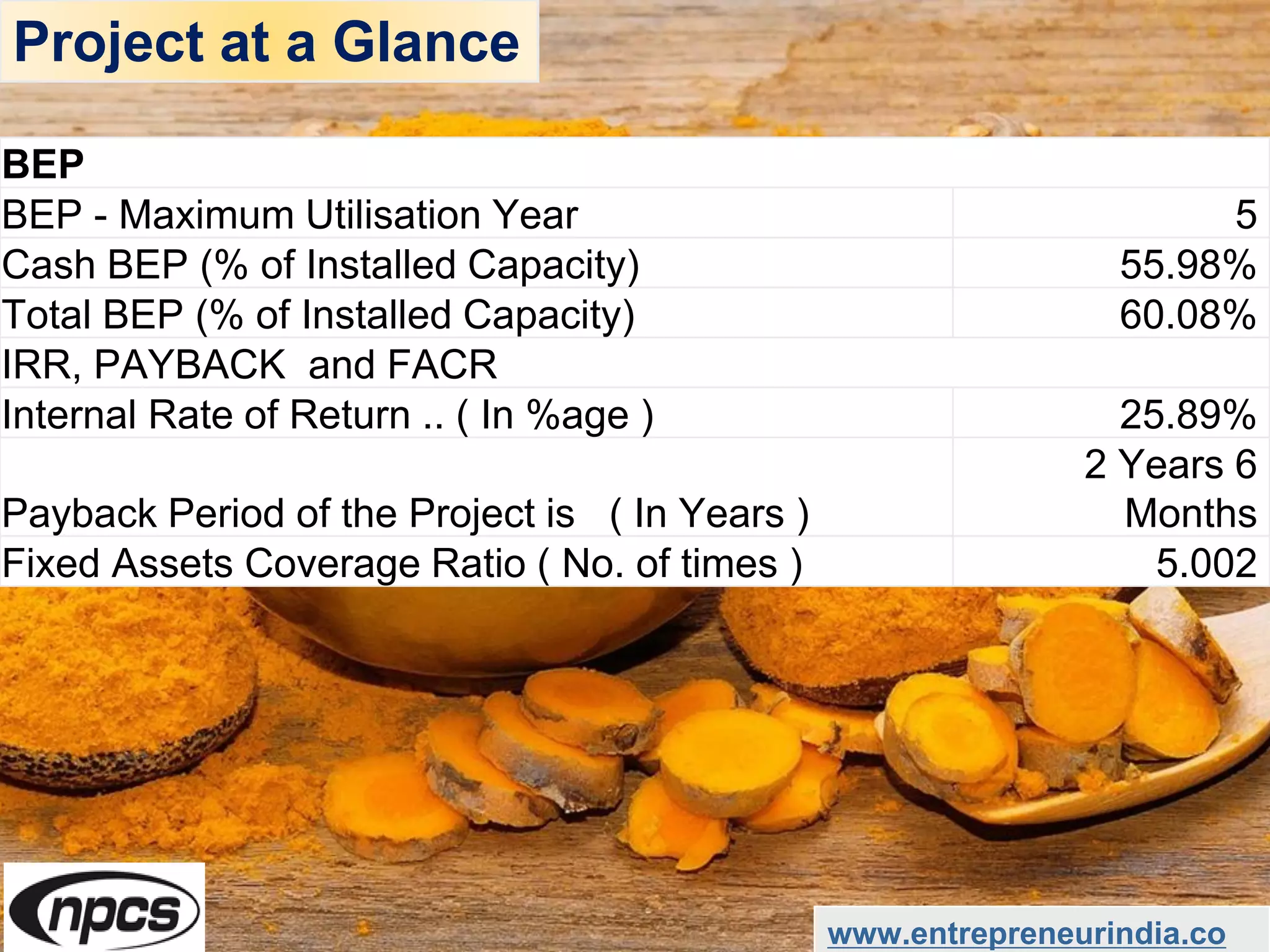 Project at a Glance

| BEP | |
|---|---|
| BEP - Maximum Utilisation Year | 5 |
| Cash BEP (% of Installed Capacity) | 55.98% |
| Total BEP (% of Installed Capacity) | 60.08% |
| IRR, PAYBACK and FACR | |
| Internal Rate of Return .. ( In %age ) | 25.89% |
| Payback Period of the Project is ( In Years ) | 2 Years 6 Months |
| Fixed Assets Coverage Ratio ( No. of times ) | 5.002 |

npcs

www.entrepreneurindia.co